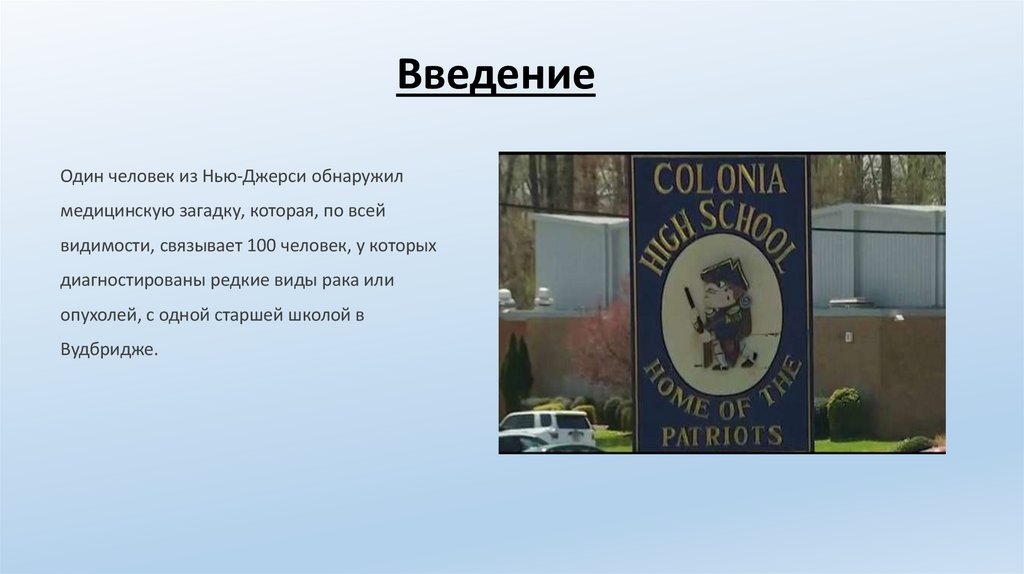 Введение

Один человек из Нью-Джерси обнаружил медицинскую загадку, которая, по всей видимости, связывает 100 человек, у которых диагностированы редкие виды рака или опухолей, с одной старшей школой в Вудбридже.

COLONIA
HIGH SCHOOL
HOME OF THE
PATRIOTS